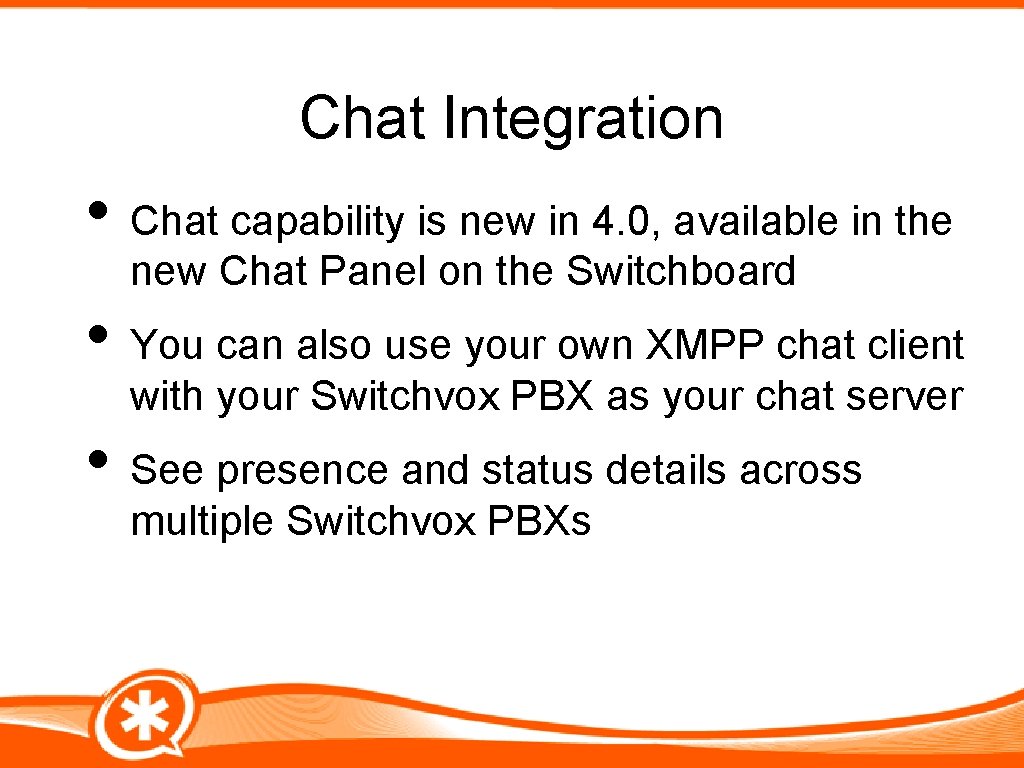 Chat Integration

• Chat capability is new in 4.0, available in the new Chat Panel on the Switchboard

• You can also use your own XMPP chat client with your Switchvox PBX as your chat server

• See presence and status details across multiple Switchvox PBXs